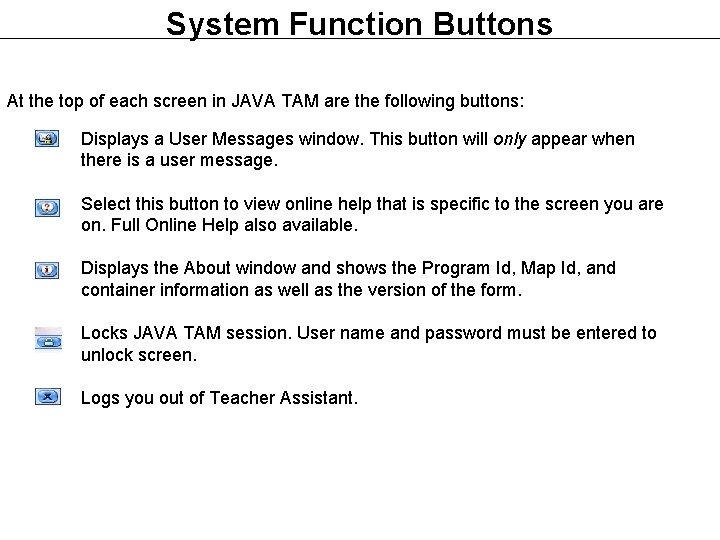 System Function Buttons

At the top of each screen in JAVA TAM are the following buttons:

Displays a User Messages window. This button will only appear when there is a user message.

Select this button to view online help that is specific to the screen you are on. Full Online Help also available.

Displays the About window and shows the Program Id, Map Id, and container information as well as the version of the form.

Locks JAVA TAM session. User name and password must be entered to unlock screen.

Logs you out of Teacher Assistant.